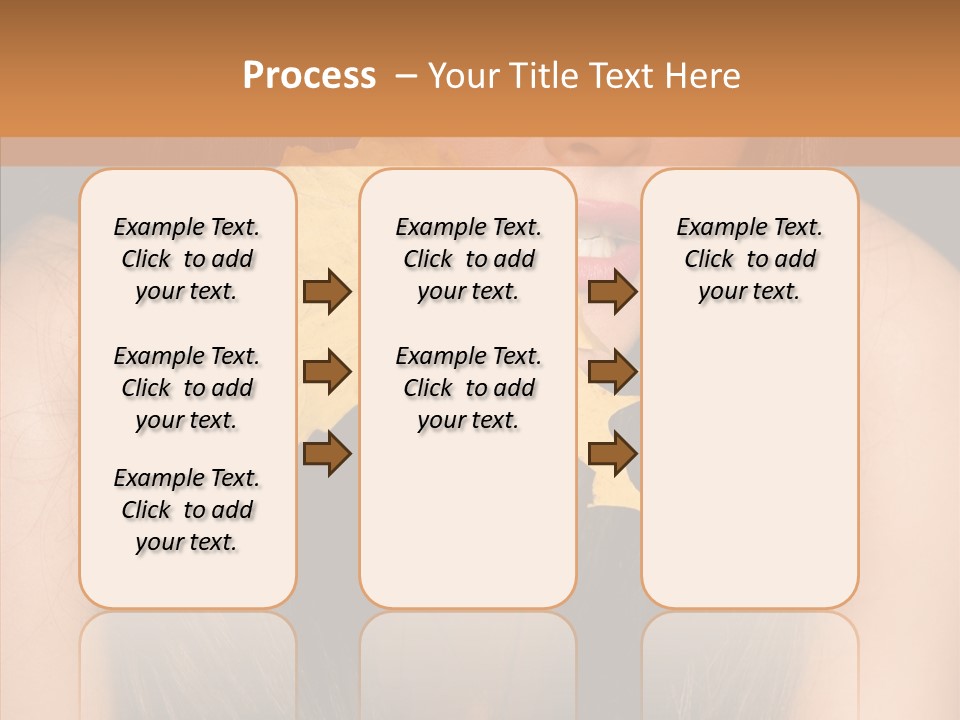 Process – Your Title Text Here

Example Text. Click to add your text.

Example Text. Click to add your text.

Example Text. Click to add your text.

Example Text. Click to add your text.

Example Text. Click to add your text.

Example Text. Click to add your text.